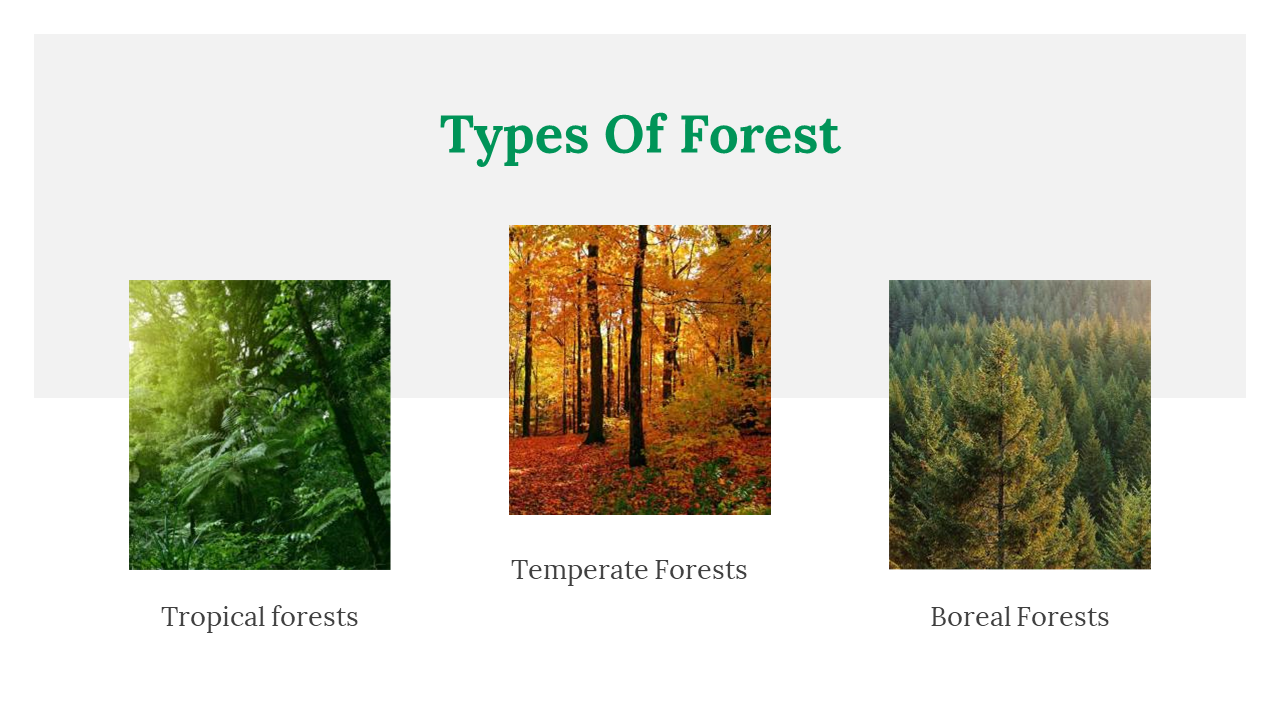 Types Of Forest

Tropical forests

Temperate Forests

Boreal Forests